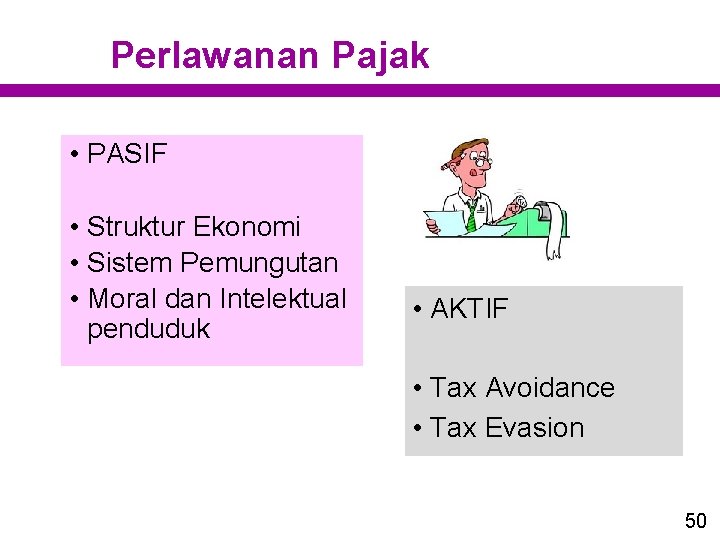 Perlawanan Pajak

• PASIF

• Struktur Ekonomi
• Sistem Pemungutan
• Moral dan Intelektual penduduk

• AKTIF

• Tax Avoidance
• Tax Evasion

50